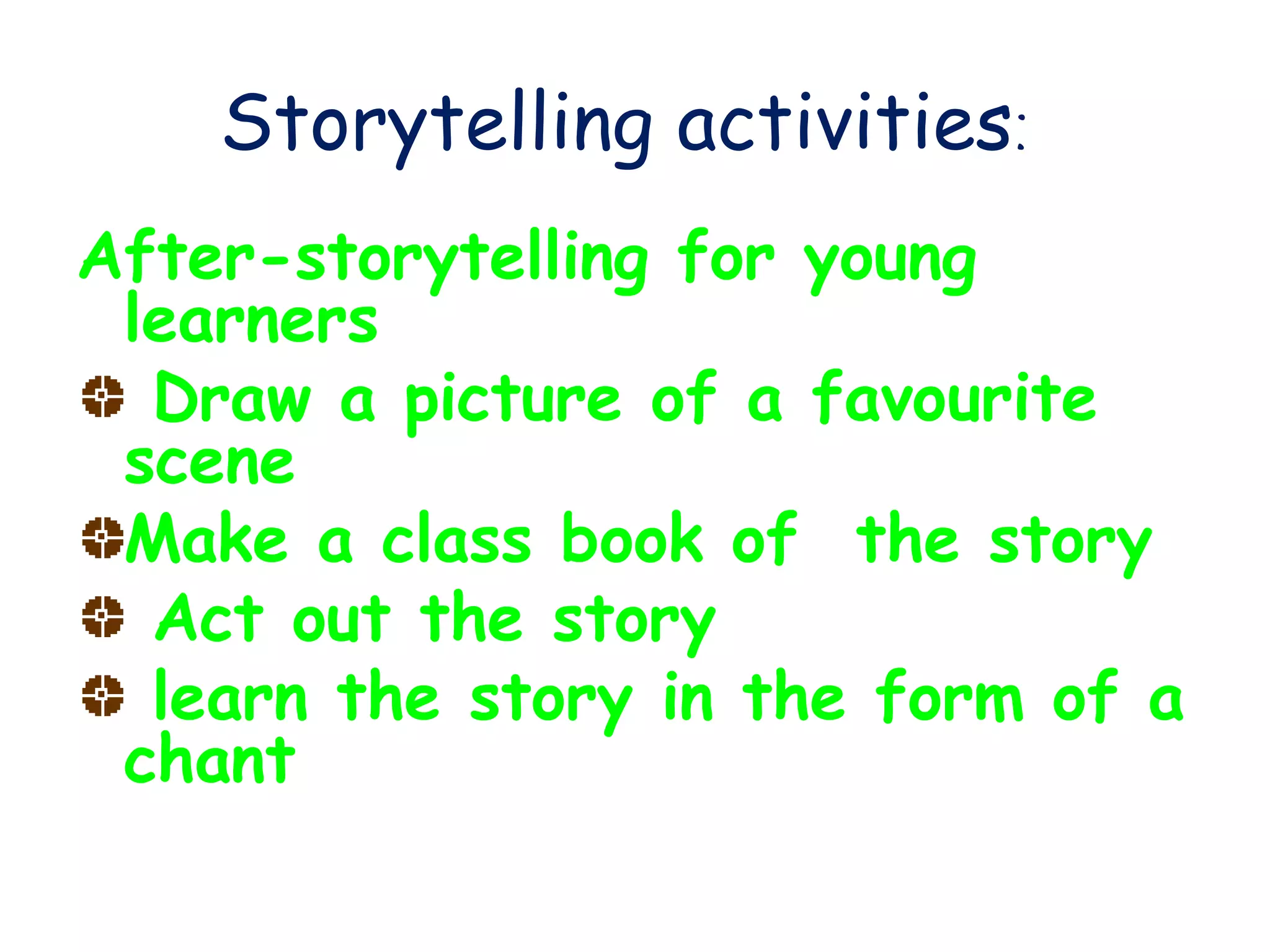 Storytelling activities:

After-storytelling for young learners

- Draw a picture of a favourite scene
- Make a class book of the story
- Act out the story
- learn the story in the form of a chant